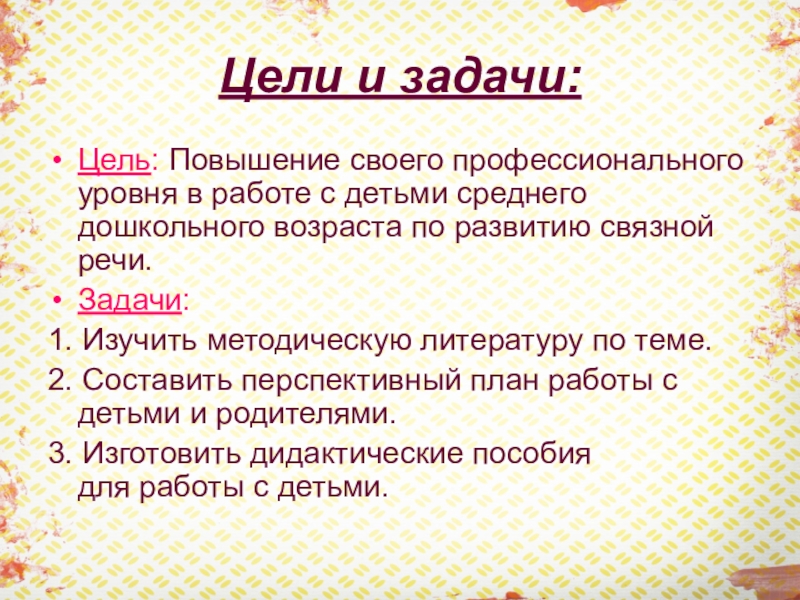 Цели и задачи:

• Цель: Повышение своего профессионального уровня в работе с детьми среднего дошкольного возраста по развитию связной речи.
• Задачи:
1. Изучить методическую литературу по теме.
2. Составить перспективный план работы с детьми и родителями.
3. Изготовить дидактические пособия для работы с детьми.